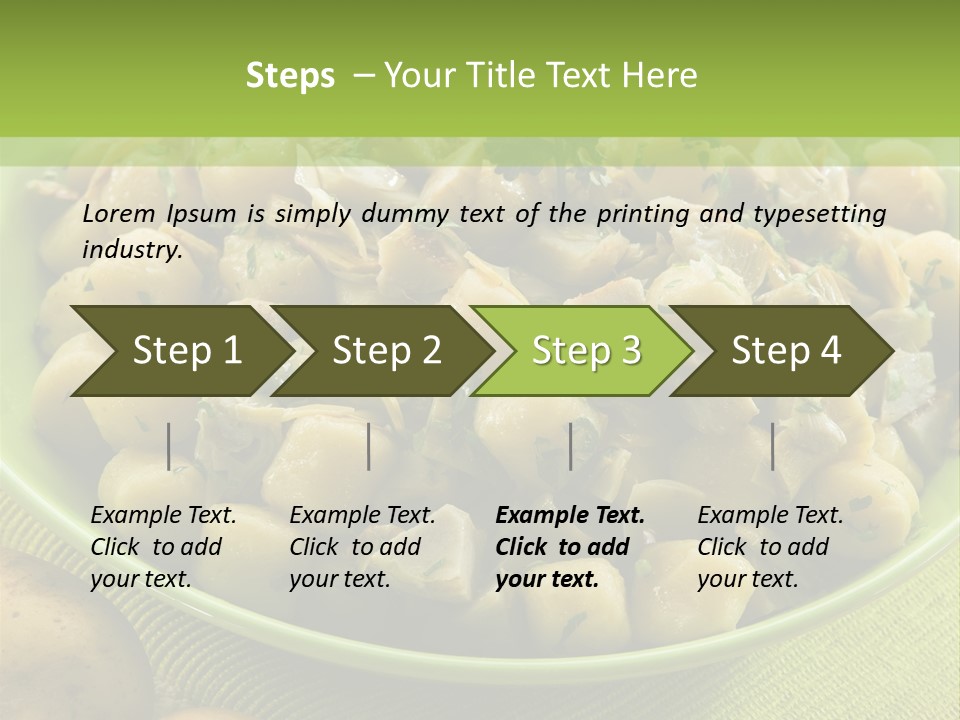 Steps – Your Title Text Here

Lorem Ipsum is simply dummy text of the printing and typesetting industry.

Step 1

Step 2

Step 3

Step 4

Example Text. Click to add your text.

Example Text. Click to add your text.

Example Text. Click to add your text.

Example Text. Click to add your text.